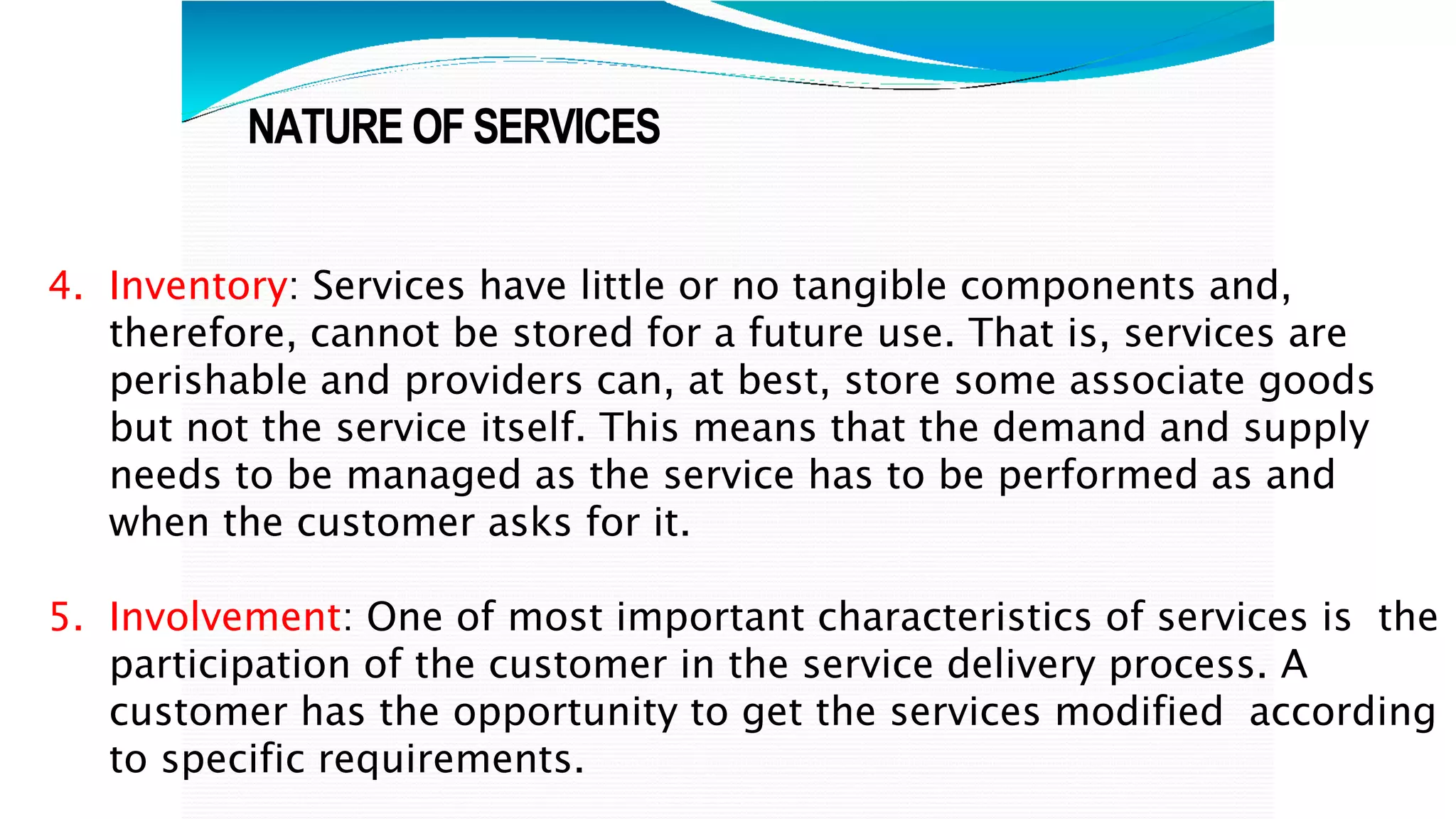 NATURE OF SERVICES

4. Inventory: Services have little or no tangible components and, therefore, cannot be stored for a future use. That is, services are perishable and providers can, at best, store some associate goods but not the service itself. This means that the demand and supply needs to be managed as the service has to be performed as and when the customer asks for it.

5. Involvement: One of most important characteristics of services is the participation of the customer in the service delivery process. A customer has the opportunity to get the services modified according to specific requirements.